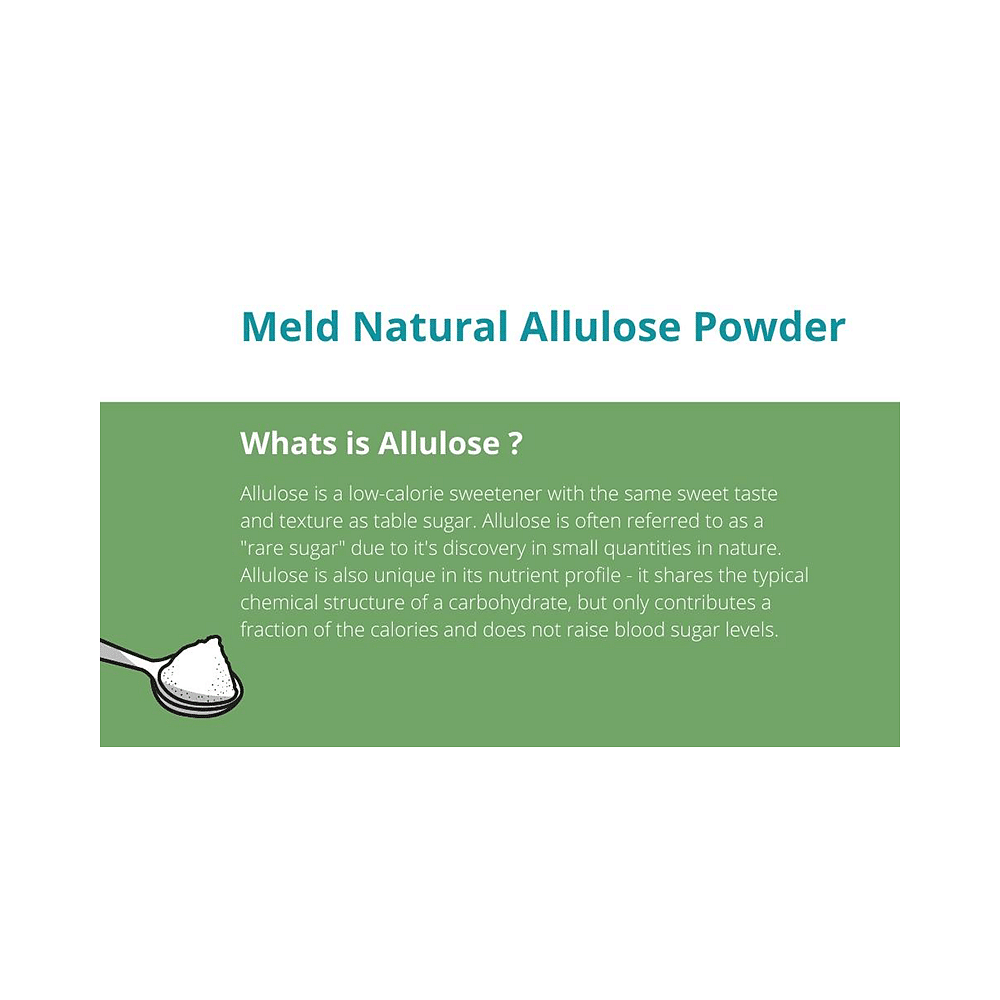 Meld Natural Allulose Powder

Whats is Allulose ?

Allulose is a low-calorie sweetener with the same sweet taste and texture as table sugar. Allulose is often referred to as a "rare sugar" due to it's discovery in small quantities in nature. Allulose is also unique in its nutrient profile - it shares the typical chemical structure of a carbohydrate, but only contributes a fraction of the calories and does not raise blood sugar levels.